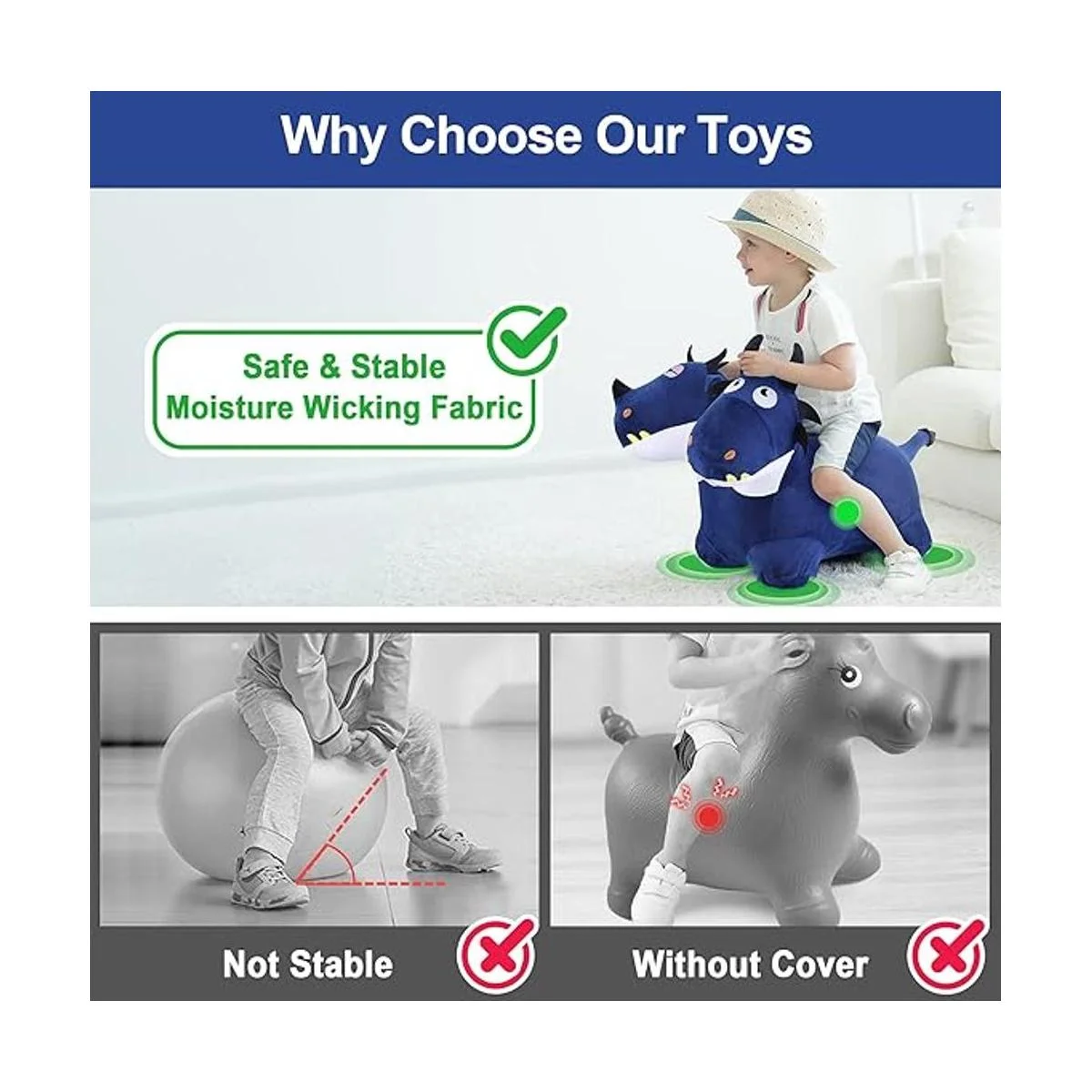 Why Choose Our Toys

Safe & Stable
Moisture Wicking Fabric

Not Stable

Without Cover